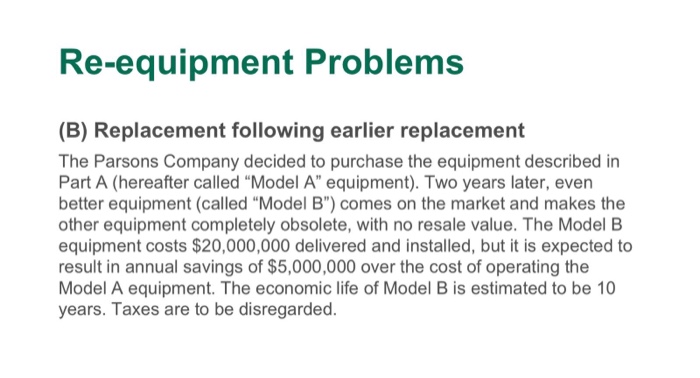 Re-equipment Problems

(B) Replacement following earlier replacement

The Parsons Company decided to purchase the equipment described in Part A (hereafter called “Model A” equipment). Two years later, even better equipment (called “Model B”) comes on the market and makes the other equipment completely obsolete, with no resale value. The Model B equipment costs \$20,000,000 delivered and installed, but it is expected to result in annual savings of \$5,000,000 over the cost of operating the Model A equipment. The economic life of Model B is estimated to be 10 years. Taxes are to be disregarded.